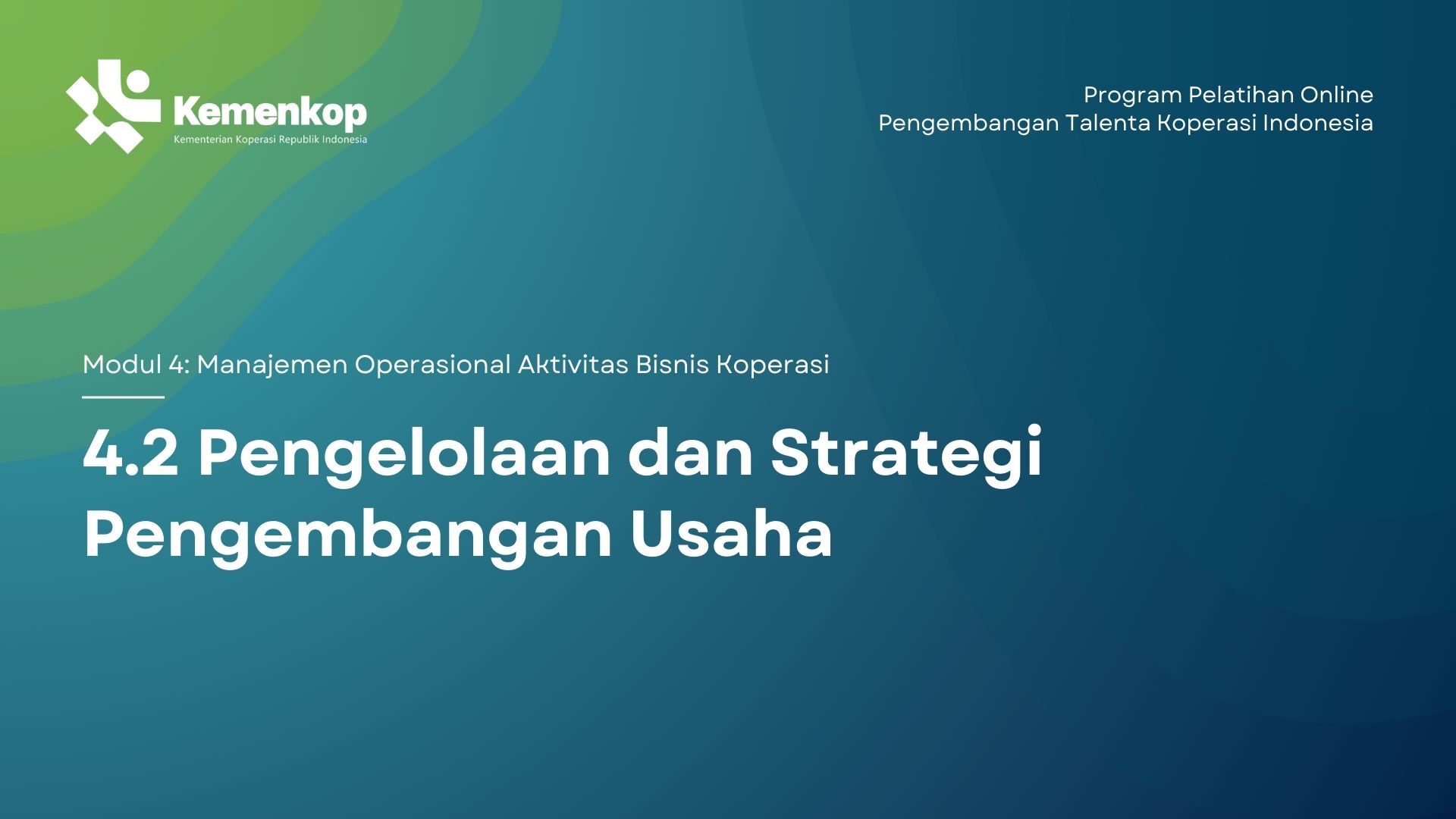 Kemenkop
Kementerian Koperasi Republik Indonesia

Program Pelatihan Online
Pengembangan Talenta Koperasi Indonesia

Modul 4: Manajemen Operasional Aktivitas Bisnis Koperasi

4.2 Pengelolaan dan Strategi Pengembangan Usaha